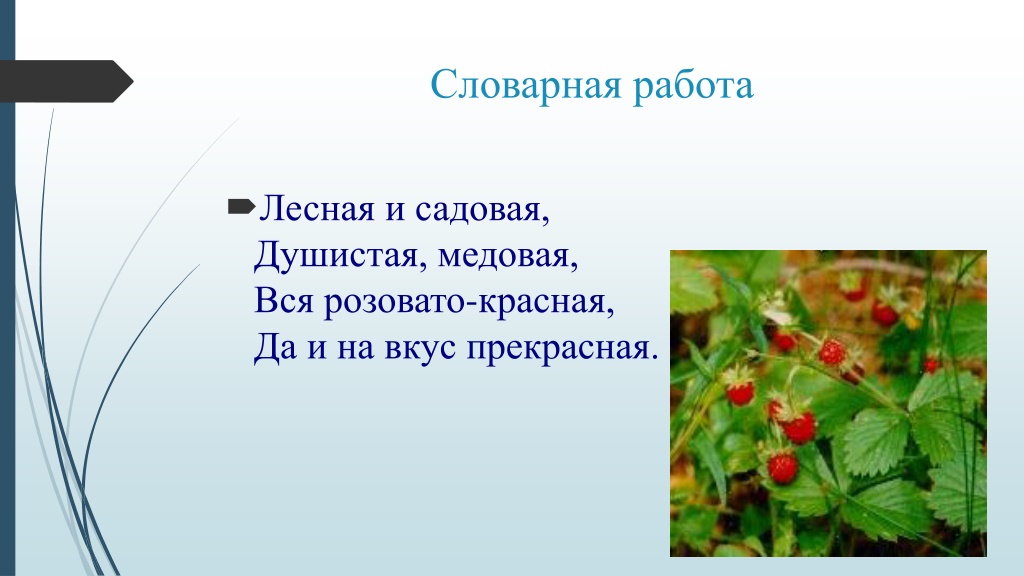 Словарная работа

Лесная и садовая,
Душистая, медовая,
Вся розовато-красная,
Да и на вкус прекрасная.